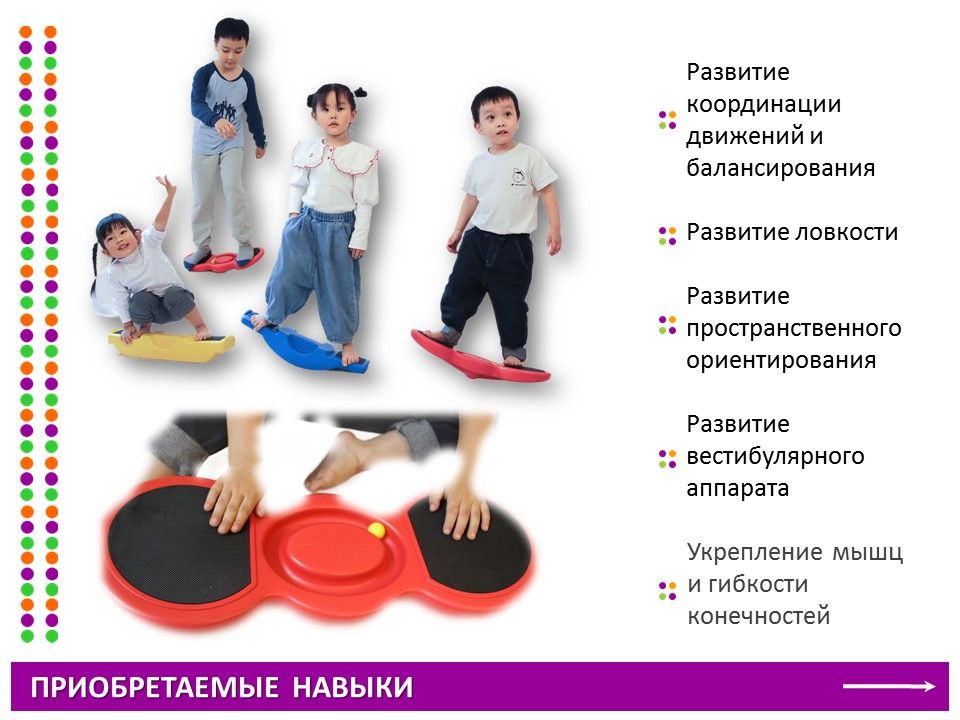 Развитие координации движений и балансирования

Развитие ловкости

Развитие пространственного ориентирования

Развитие вестибулярного аппарата

Укрепление мышц и гибкости конечностей

ПРИОБРЕТАЕМЫЕ НАВЫКИ